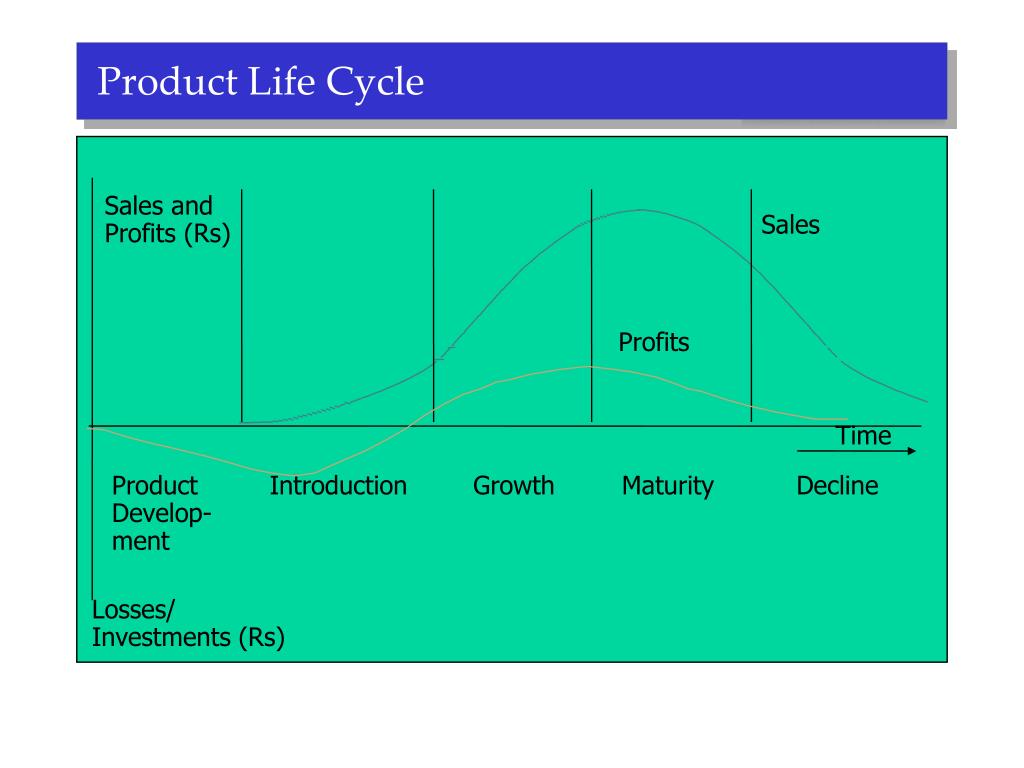 Product Life Cycle

Sales and Profits (Rs)

Sales

Profits

Time

Product Development

Introduction

Growth

Maturity

Decline

Losses/ Investments (Rs)